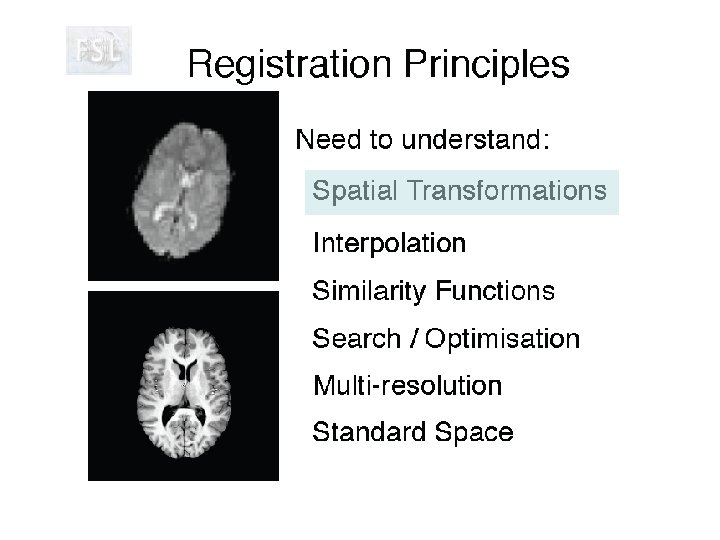 FSL

Registration Principles

Need to understand:

Spatial Transformations

Interpolation

Similarity Functions

Search / Optimisation

Multi-resolution

Standard Space